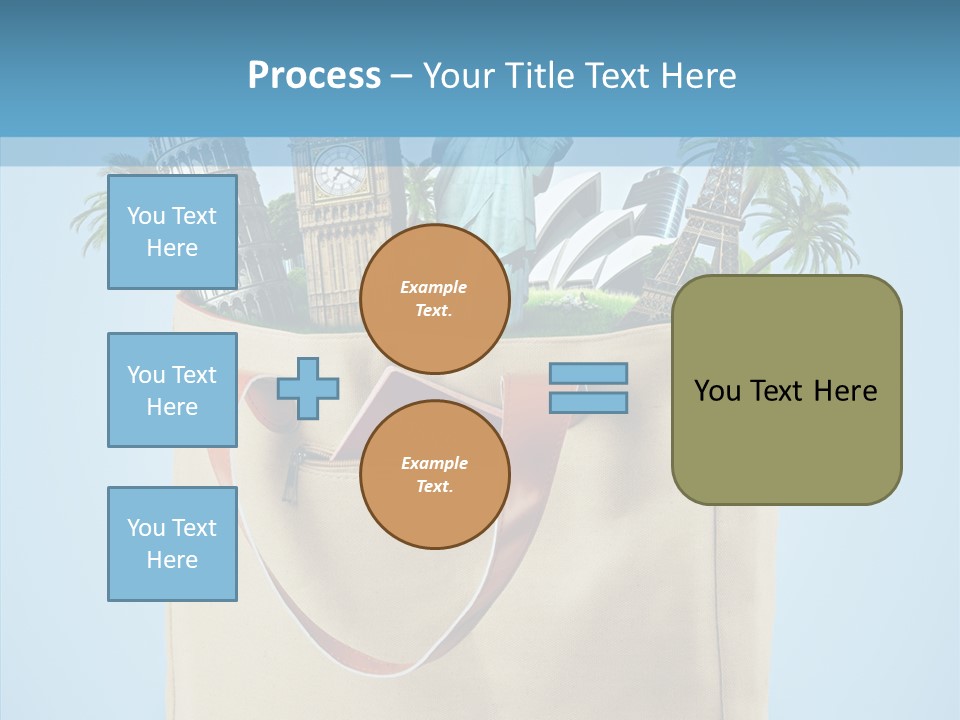 Process – Your Title Text Here

You Text Here

You Text Here

You Text Here

Example Text.

Example Text.

You Text Here